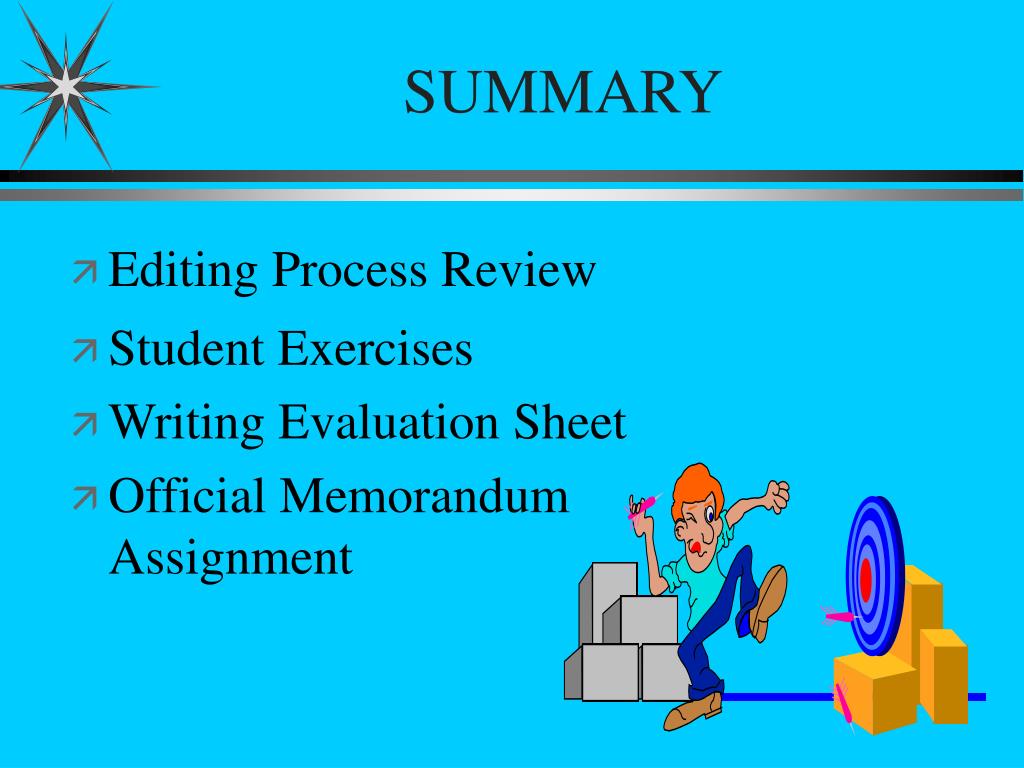 SUMMARY

Editing Process Review

Student Exercises

Writing Evaluation Sheet

Official Memorandum Assignment